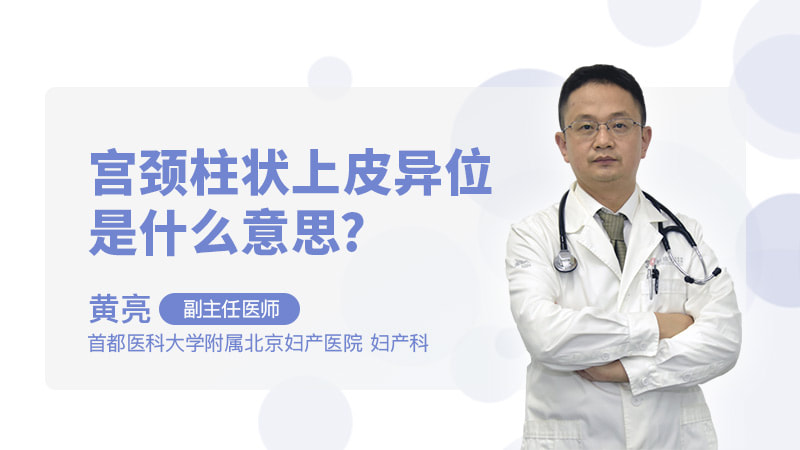 宫颈柱状上皮异位是什么意思?

黄亮 副主任医师

首都医科大学附属北京妇产医院 妇产科